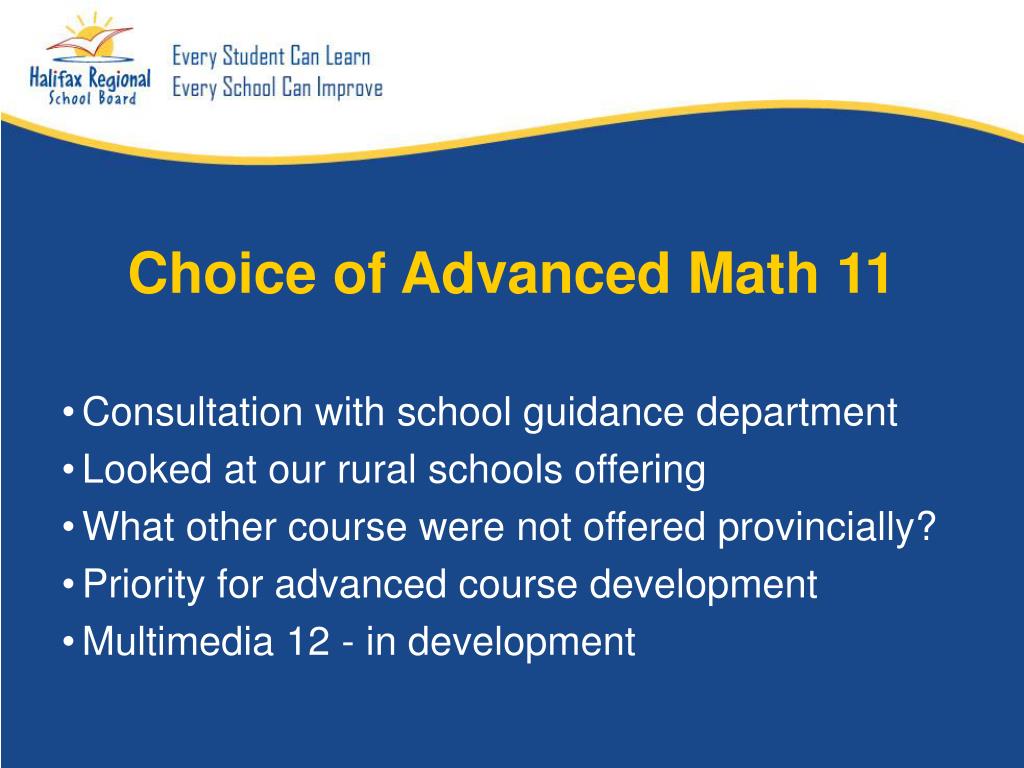 Halifax Regional School Board

Every Student Can Learn
Every School Can Improve

Choice of Advanced Math 11

• Consultation with school guidance department
• Looked at our rural schools offering
• What other course were not offered provincially?
• Priority for advanced course development
• Multimedia 12 - in development